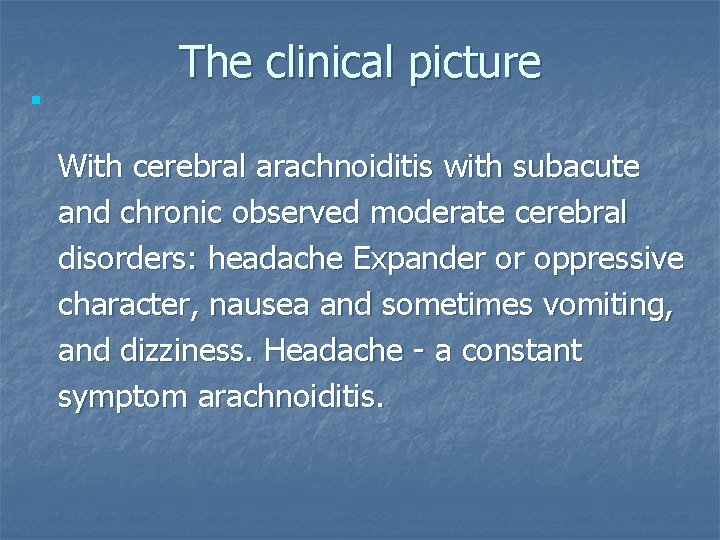 The clinical picture

With cerebral arachnoiditis with subacute and chronic observed moderate cerebral disorders: headache Expander or oppressive character, nausea and sometimes vomiting, and dizziness. Headache - a constant symptom arachnoiditis.